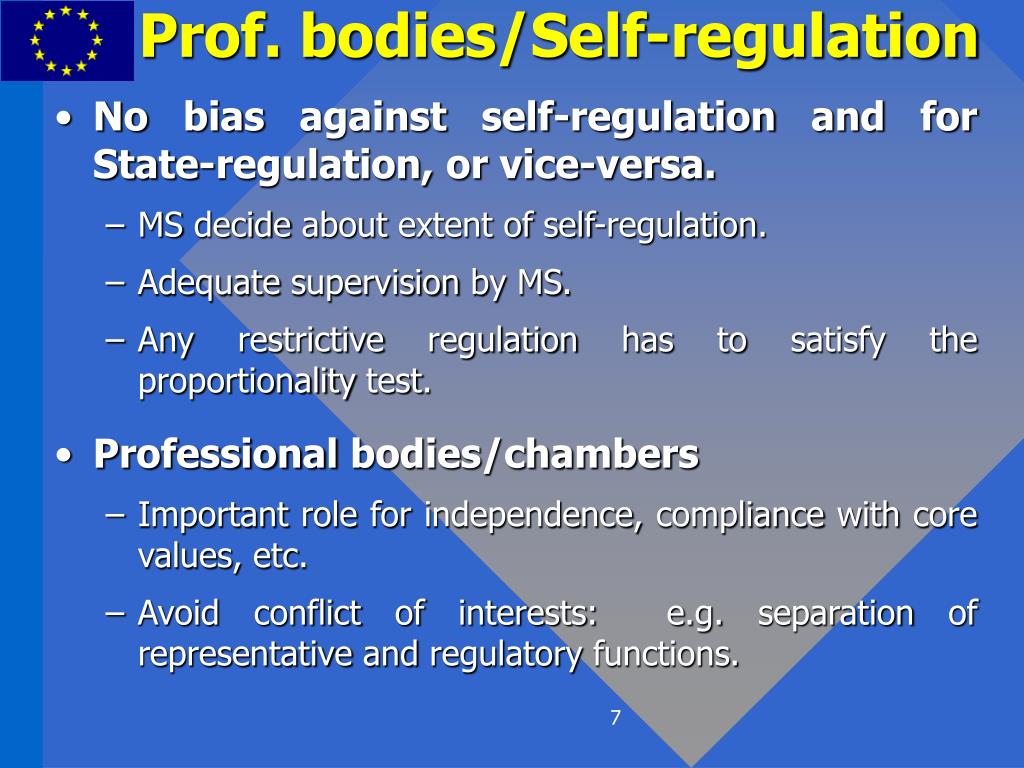 Prof. bodies/Self-regulation

• No bias against self-regulation and for State-regulation, or vice-versa.
– MS decide about extent of self-regulation.
– Adequate supervision by MS.
– Any restrictive regulation has to satisfy the proportionality test.

• Professional bodies/chambers
– Important role for independence, compliance with core values, etc.
– Avoid conflict of interests: e.g. separation of representative and regulatory functions.

7